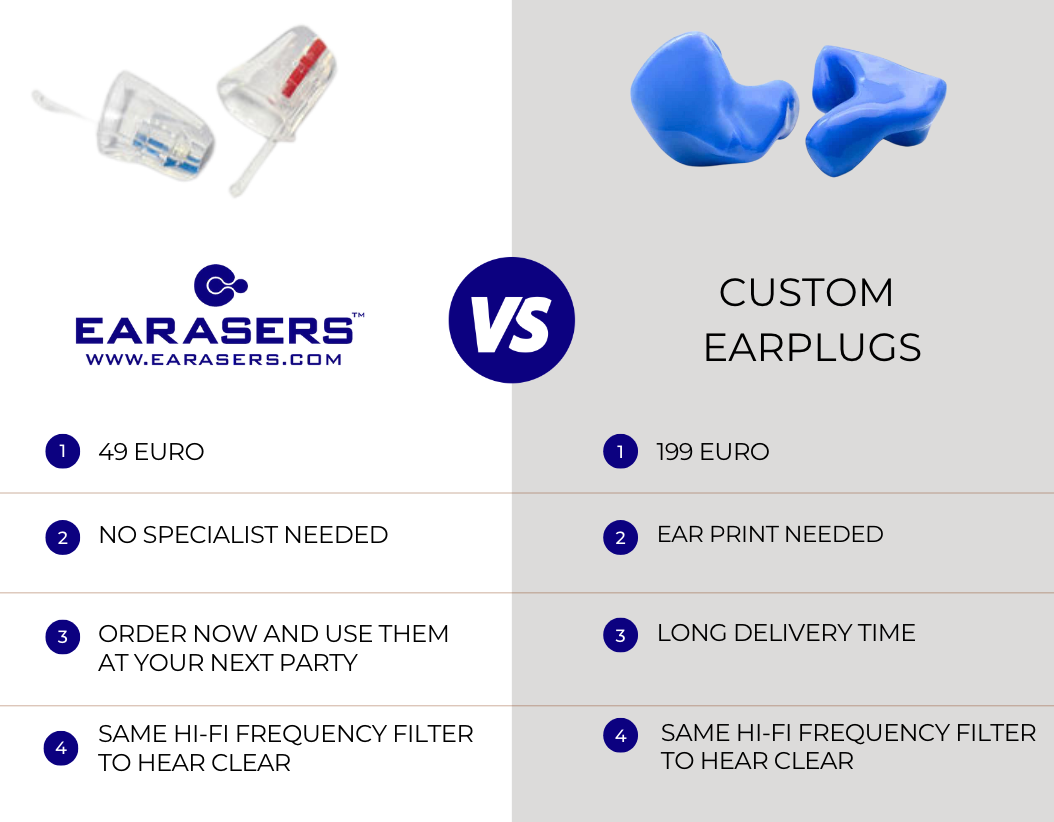 EARASERS™
WWW.EARASERS.COM

VS

CUSTOM EARPLUGS

1 49 EURO

2 NO SPECIALIST NEEDED

3 ORDER NOW AND USE THEM AT YOUR NEXT PARTY

4 SAME HI-FI FREQUENCY FILTER TO HEAR CLEAR

1 199 EURO

2 EAR PRINT NEEDED

3 LONG DELIVERY TIME

4 SAME HI-FI FREQUENCY FILTER TO HEAR CLEAR